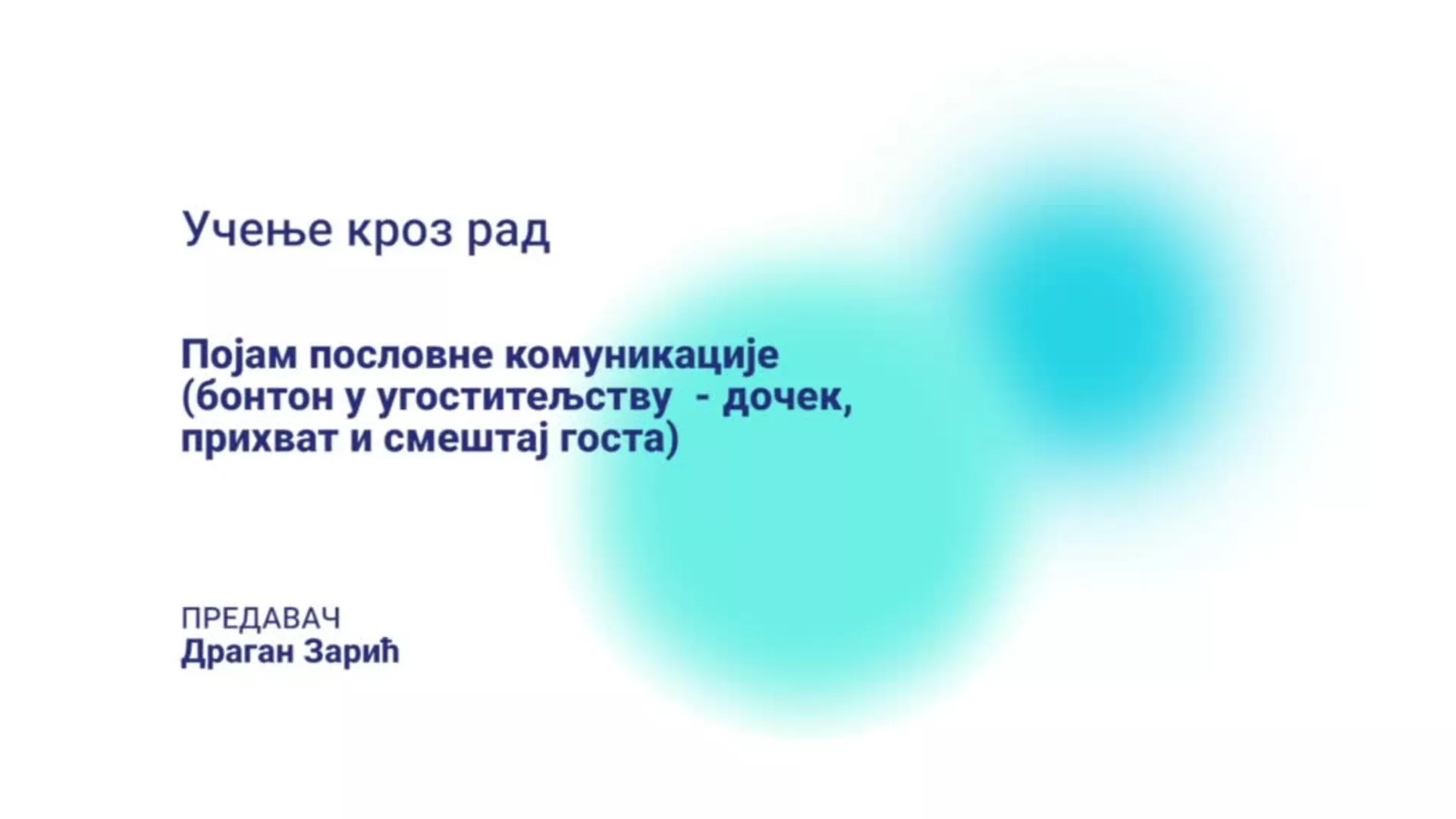 Учење кроз рад

Појам пословне комуникације (бонтон у угоститељству  - дочек, прихват и смештај госта)

ПРЕДАВАЧ
Драган Зарић